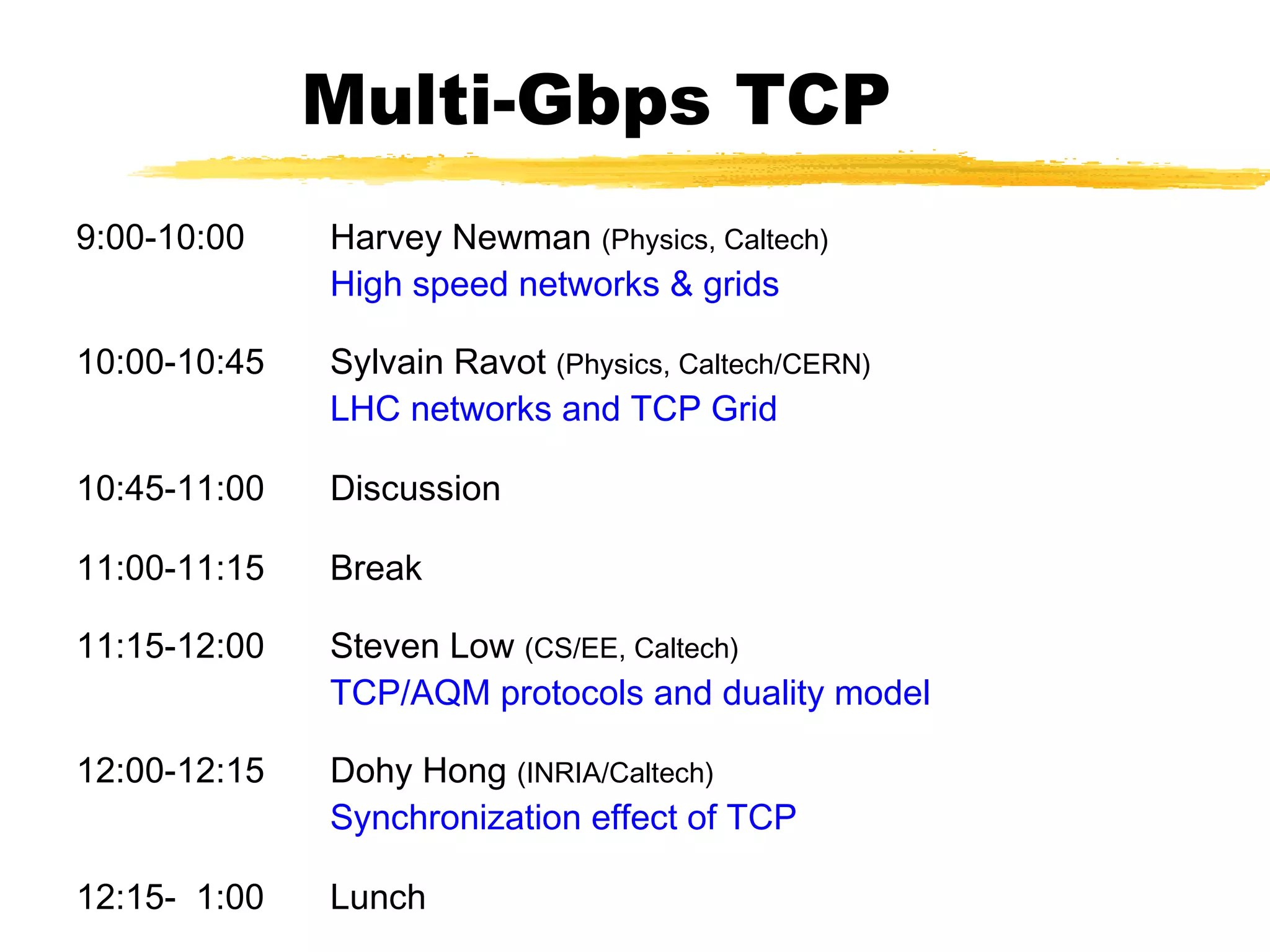 Multi-Gbps TCP

9:00-10:00 Harvey Newman (Physics, Caltech)
High speed networks & grids

10:00-10:45 Sylvain Ravot (Physics, Caltech/CERN)
LHC networks and TCP Grid

10:45-11:00 Discussion

11:00-11:15 Break

11:15-12:00 Steven Low (CS/EE, Caltech)
TCP/AQM protocols and duality model

12:00-12:15 Dohy Hong (INRIA/Caltech)
Synchronization effect of TCP

12:15- 1:00 Lunch